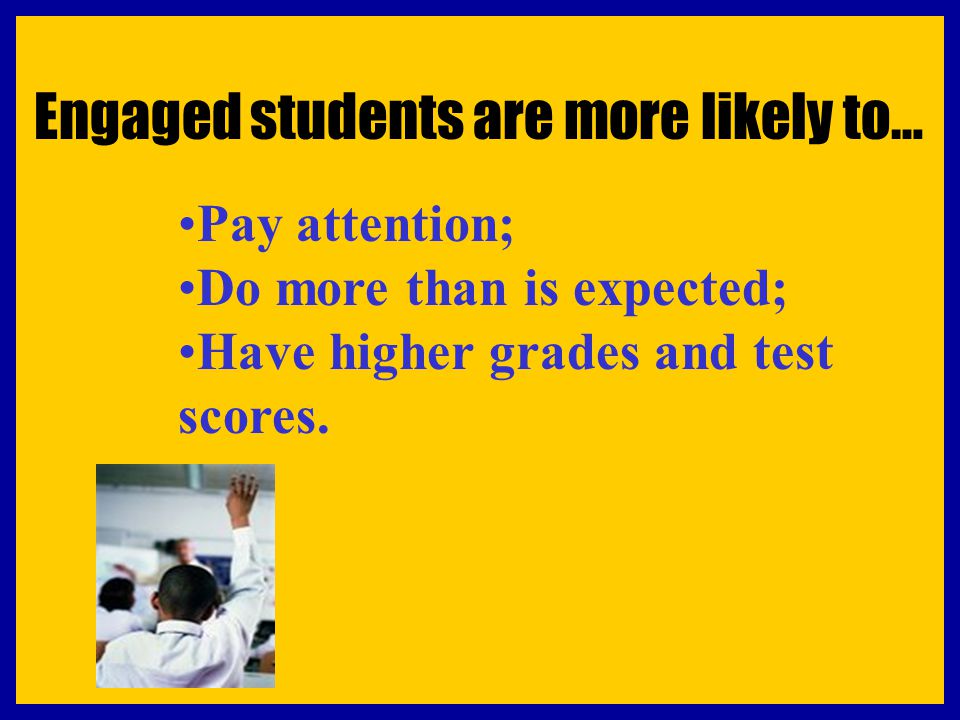 Engaged students are more likely to…

•Pay attention;
•Do more than is expected;
•Have higher grades and test scores.